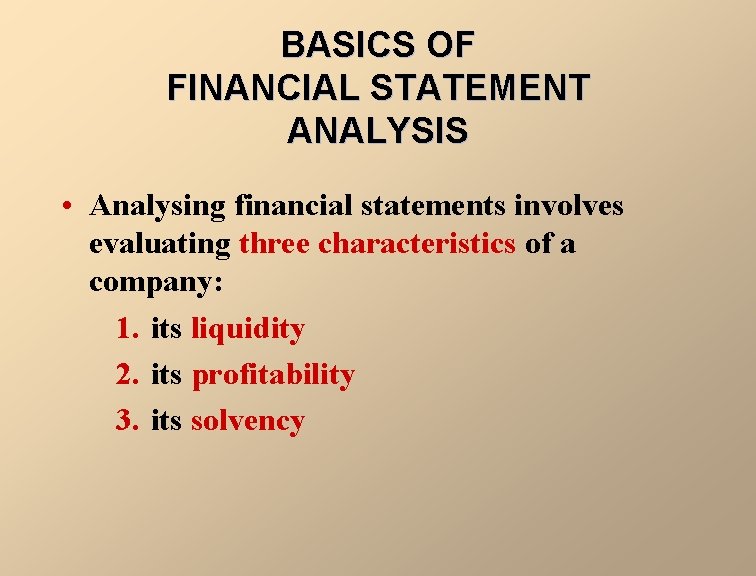 BASICS OF
FINANCIAL STATEMENT
ANALYSIS

• Analysing financial statements involves evaluating three characteristics of a company:

1. its liquidity
2. its profitability
3. its solvency